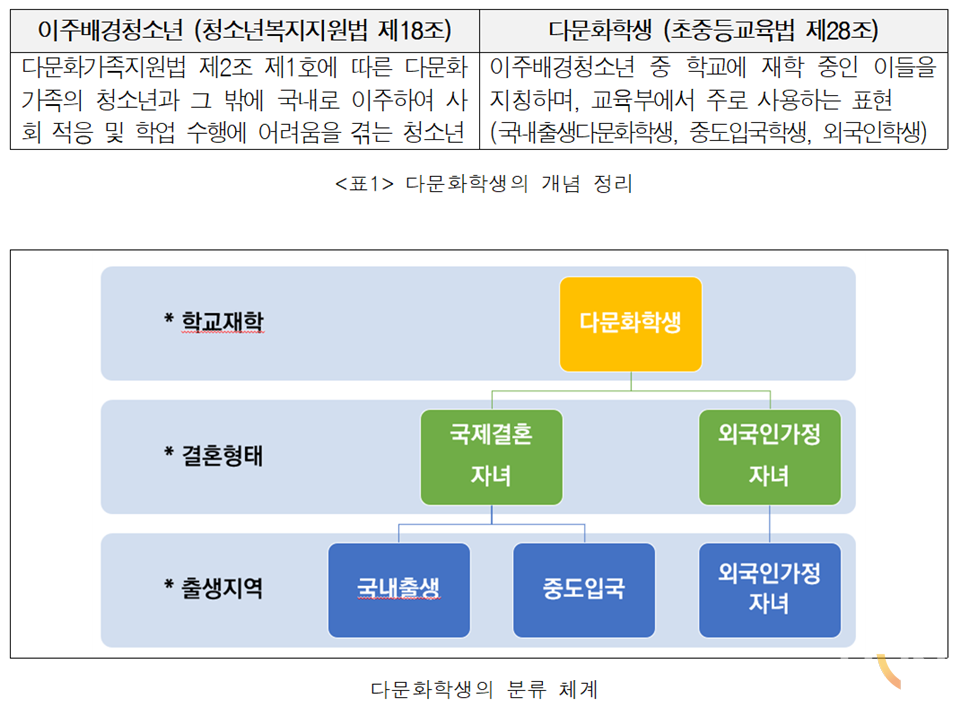 | 이주배경청소년 (청소년복지지원법 제18조) | 다문화학생 (초중등교육법 제28조) |
|---|---|
| 다문화가족지원법 제2조 제1호에 따른 다문화 가족의 청소년과 그 밖에 국내로 이주하여 사회 적응 및 학업 수행에 어려움을 겪는 청소년 | 이주배경청소년 중 학교에 재학 중인 이들을 지칭하며, 교육부에서 주로 사용하는 표현 (국내출생다문화학생, 중도입국학생, 외국인학생) |

<표1> 다문화학생의 개념 정리

* 학교재학

다문화학생

* 결혼형태

국제결혼 자녀

외국인가정 자녀

* 출생지역

국내출생

중도입국

외국인가정 자녀

다문화학생의 분류 체계